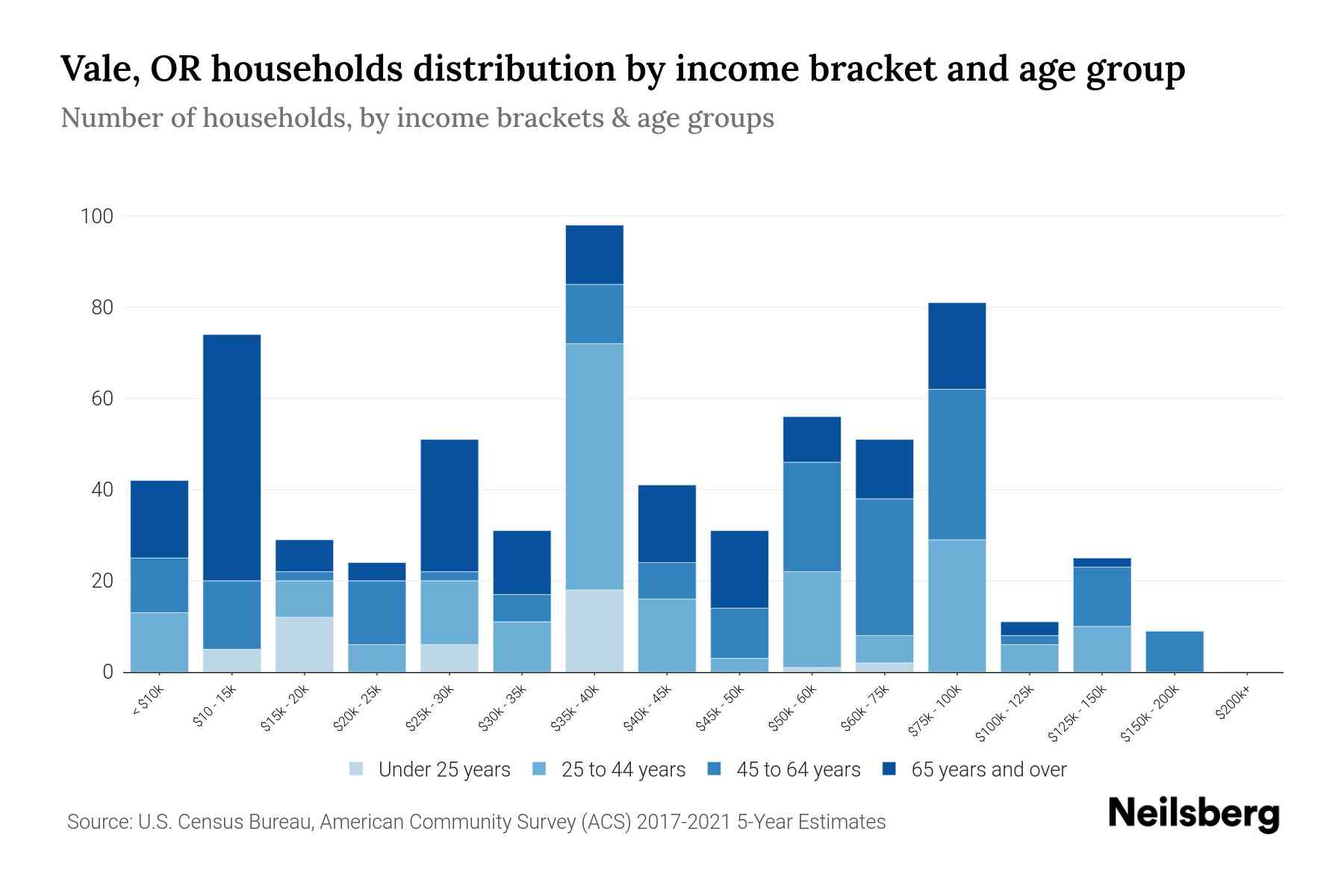 Vale, OR households distribution by income bracket and age group

Number of households, by income brackets & age groups

100
80
60
40
20
0

< $10k
$10 - 15k
$15k - 20k
$20k - 25k
$25k - 30k
$30k - 35k
$35k - 40k
$40k - 45k
$45k - 50k
$50k - 60k
$60k - 75k
$75k - 100k
$100k - 125k
$125k - 150k
$150k - 200k
$200k+

Under 25 years
25 to 44 years
45 to 64 years
65 years and over

Source: U.S. Census Bureau, American Community Survey (ACS) 2017-2021 5-Year Estimates

Neilsberg